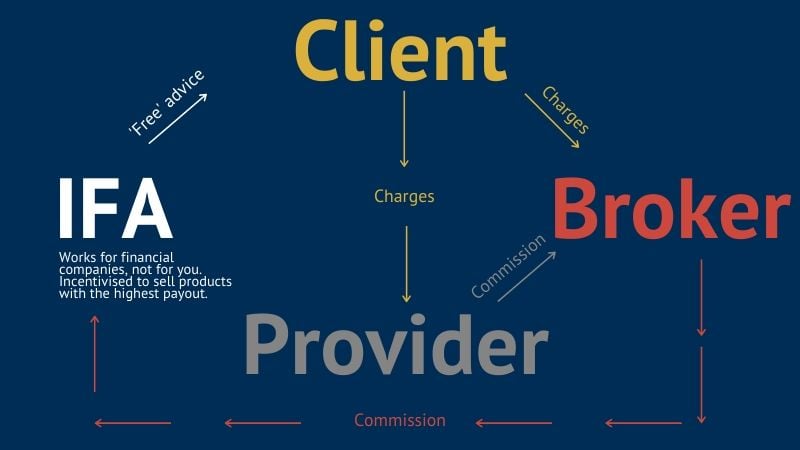 Client

'Free' advice

Charges

Charges

IFA

Works for financial companies, not for you. Incentivised to sell products with the highest payout.

Broker

Commission

Provider

Commission